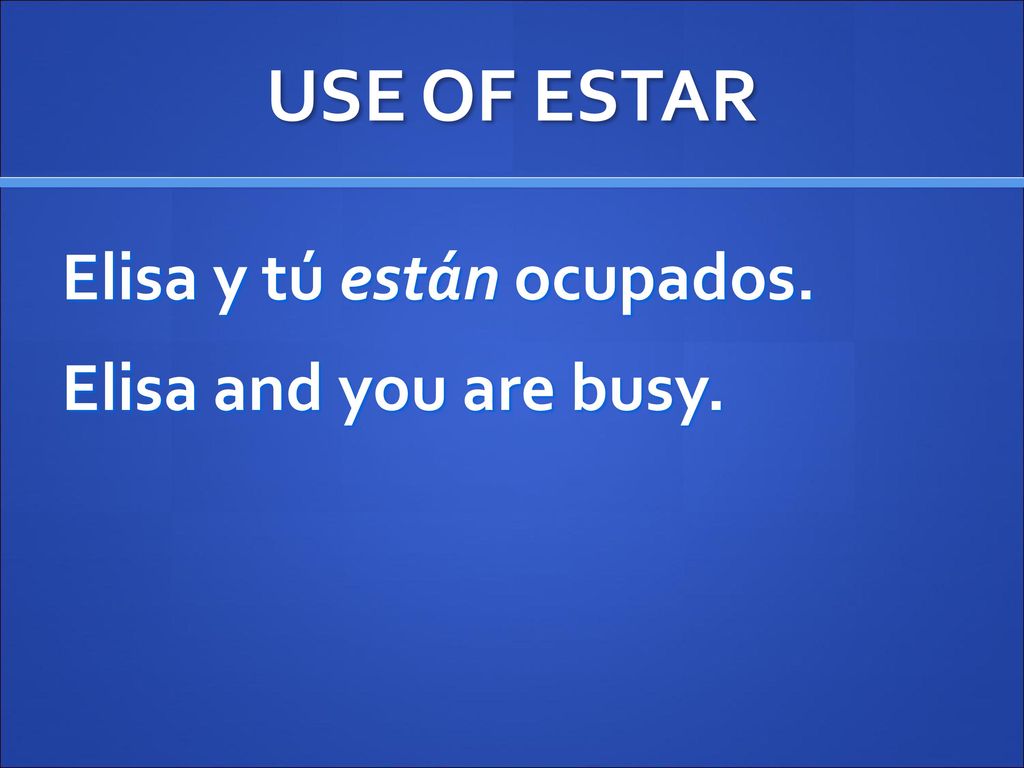 USE OF ESTAR

Elisa y tú están ocupados.

Elisa and you are busy.